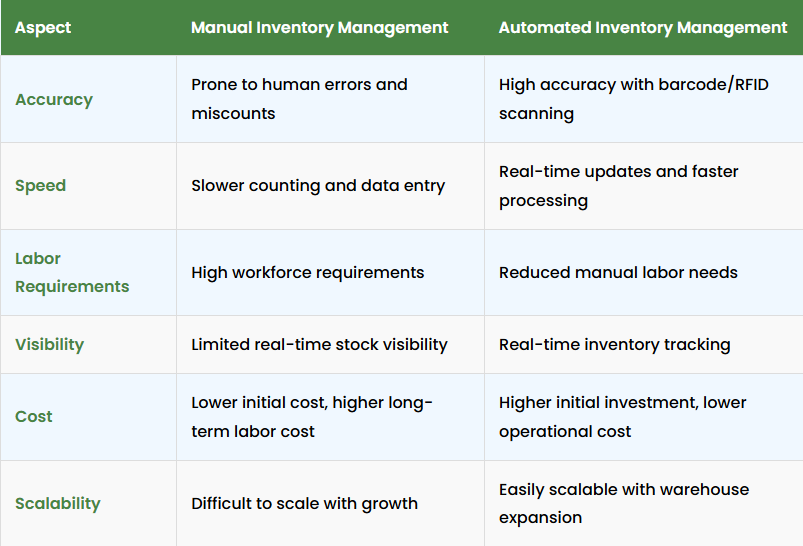 | Aspect | Manual Inventory Management | Automated Inventory Management |
|---|---|---|
| Accuracy | Prone to human errors and miscounts | High accuracy with barcode/RFID scanning |
| Speed | Slower counting and data entry | Real-time updates and faster processing |
| Labor Requirements | High workforce requirements | Reduced manual labor needs |
| Visibility | Limited real-time stock visibility | Real-time inventory tracking |
| Cost | Lower initial cost, higher long-term labor cost | Higher initial investment, lower operational cost |
| Scalability | Difficult to scale with growth | Easily scalable with warehouse expansion |